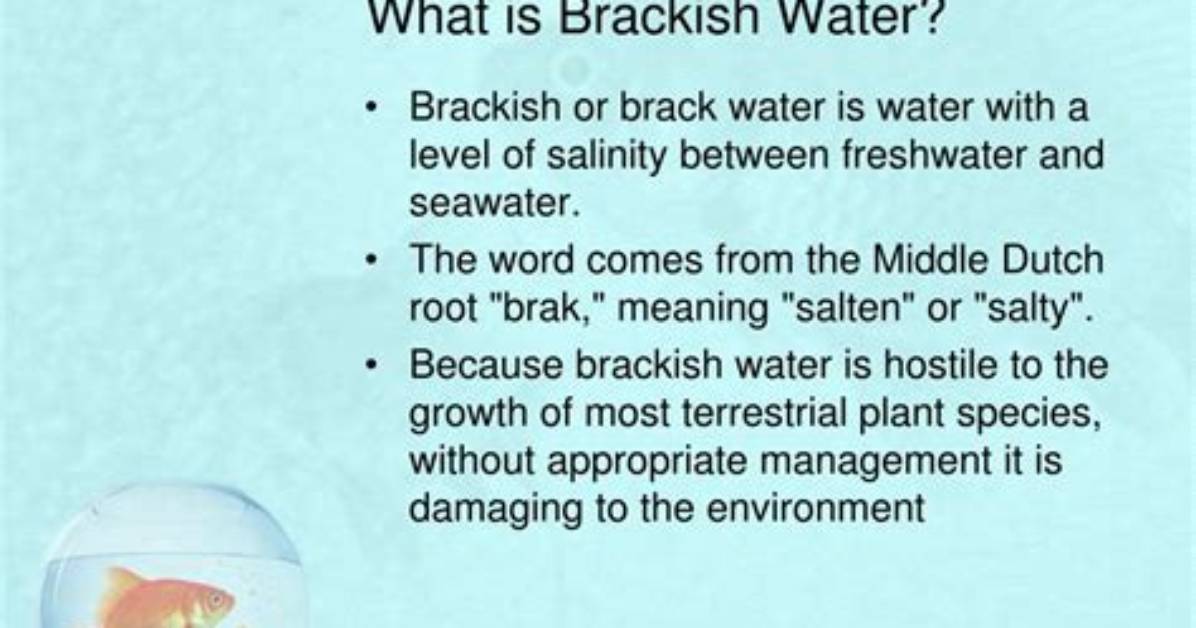 What is Brackish Water?

• Brackish or brack water is water with a level of salinity between freshwater and seawater.

• The word comes from the Middle Dutch root "brak," meaning "salten" or "salty".

• Because brackish water is hostile to the growth of most terrestrial plant species, without appropriate management it is damaging to the environment